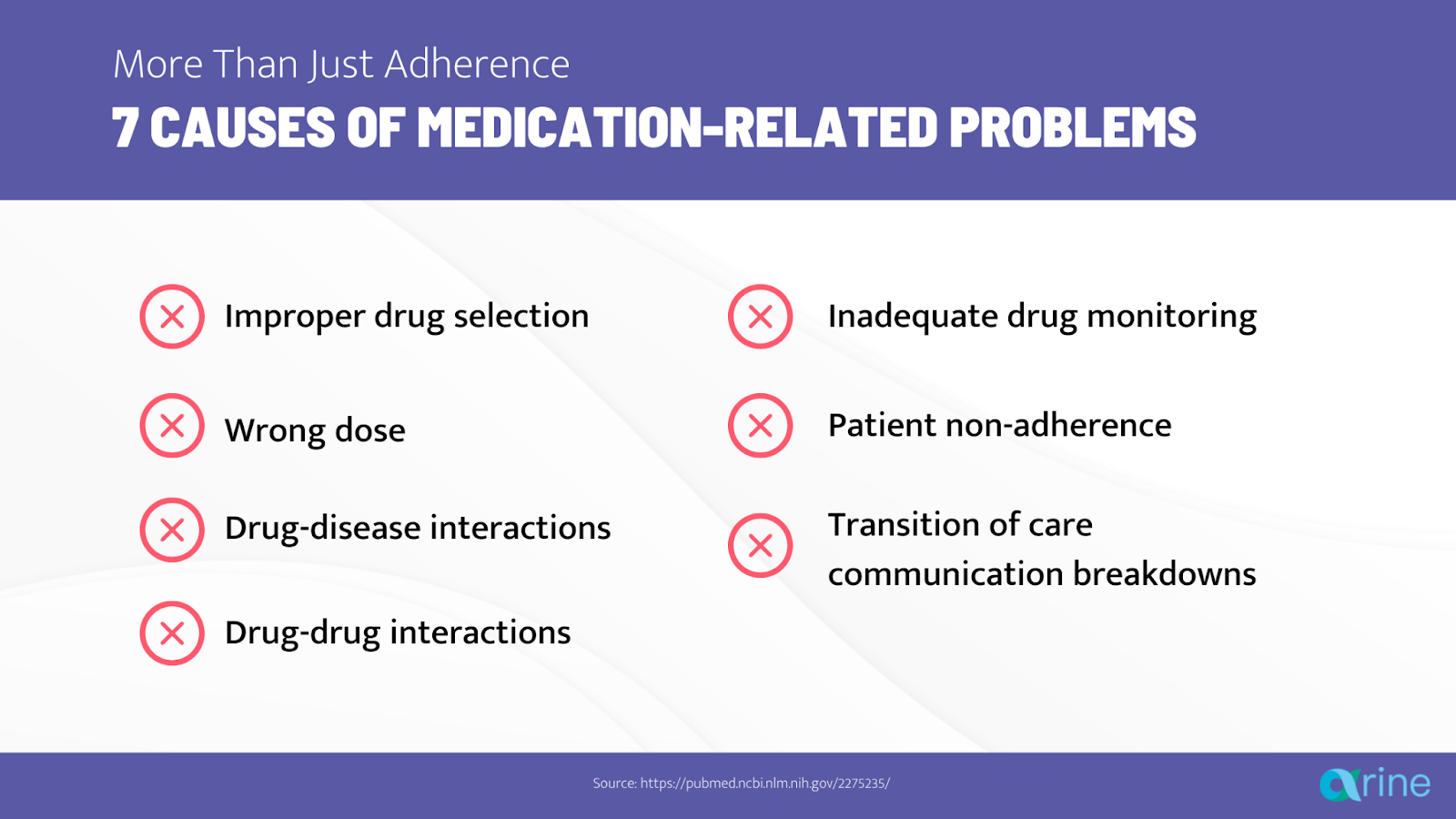 More Than Just Adherence

7 CAUSES OF MEDICATION-RELATED PROBLEMS

Improper drug selection

Wrong dose

Drug-disease interactions

Drug-drug interactions

Inadequate drug monitoring

Patient non-adherence

Transition of care communication breakdowns

Source: https://pubmed.ncbi.nlm.nih.gov/2275235/

arine